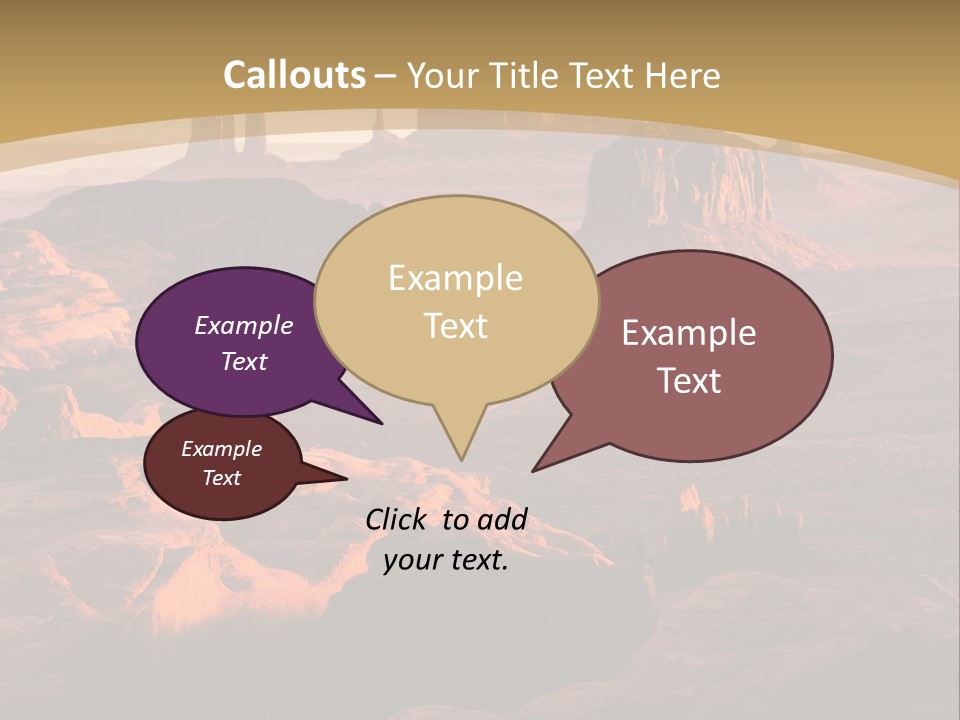 Callouts – Your Title Text Here

Example Text

Example Text

Example Text

Example Text

Click to add your text.